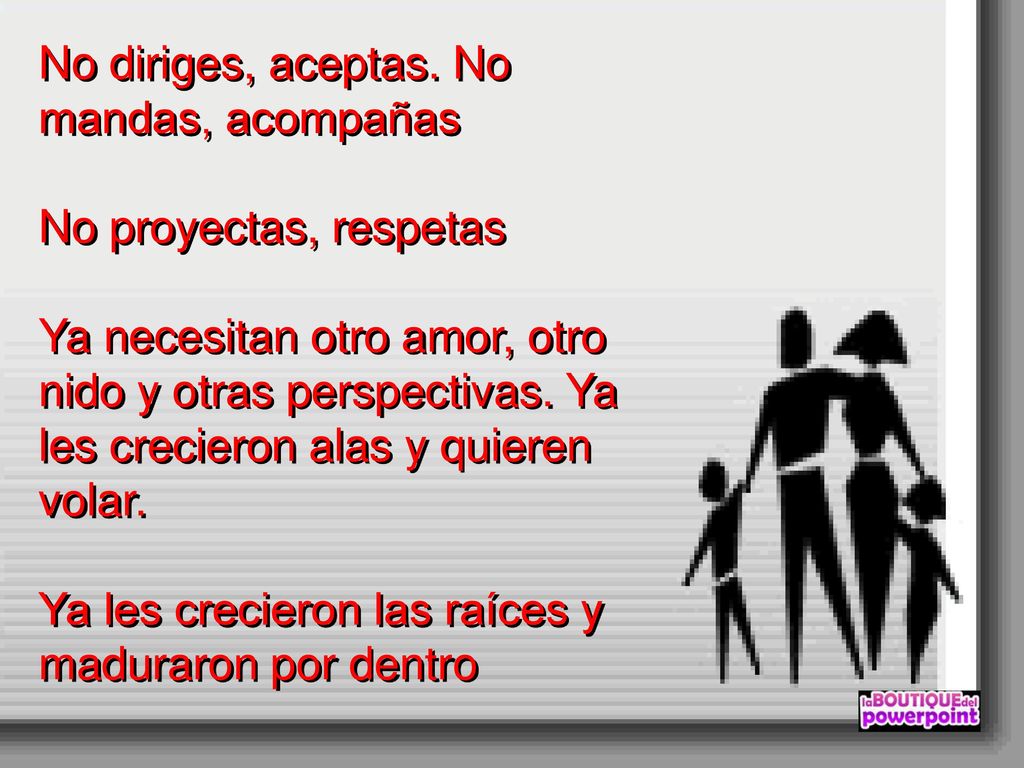 No diriges, aceptas. No mandas, acompañas

No proyectas, respetas

Ya necesitan otro amor, otro nido y otras perspectivas. Ya les crecieron alas y quieren volar.

Ya les crecieron las raíces y maduraron por dentro

laBOUTIQUEdel powerpoint